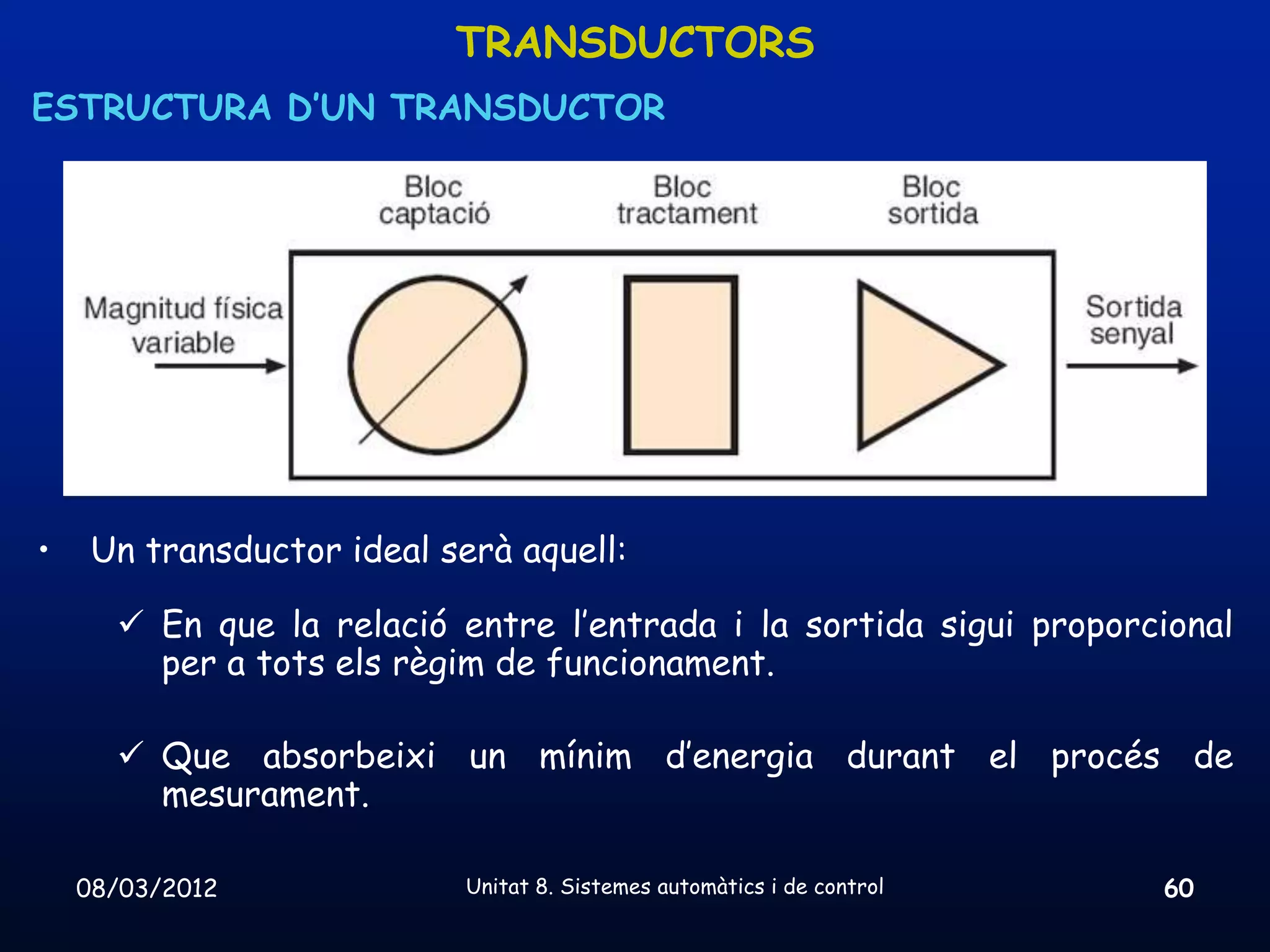 TRANSDUCTORS

ESTRUCTURA D'UN TRANSDUCTOR

Bloc captació

Bloc tractament

Bloc sortida

Magnitud física variable

Sortida senyal

• Un transductor ideal serà aquell:

✓ En que la relació entre l'entrada i la sortida sigui proporcional per a tots els règim de funcionament.

✓ Que absorbeixi un mínim d'energia durant el procés de mesurament.

08/03/2012

Unitat 8. Sistemes automàtics i de control

60